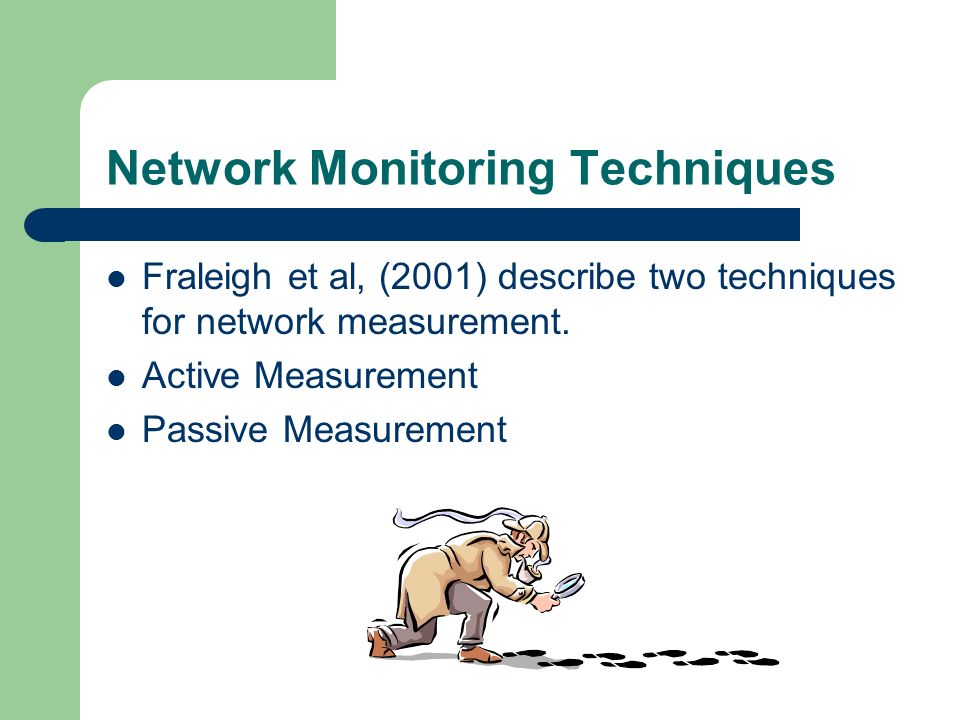 Network Monitoring Techniques

- Fraleigh et al, (2001) describe two techniques for network measurement.
- Active Measurement
- Passive Measurement